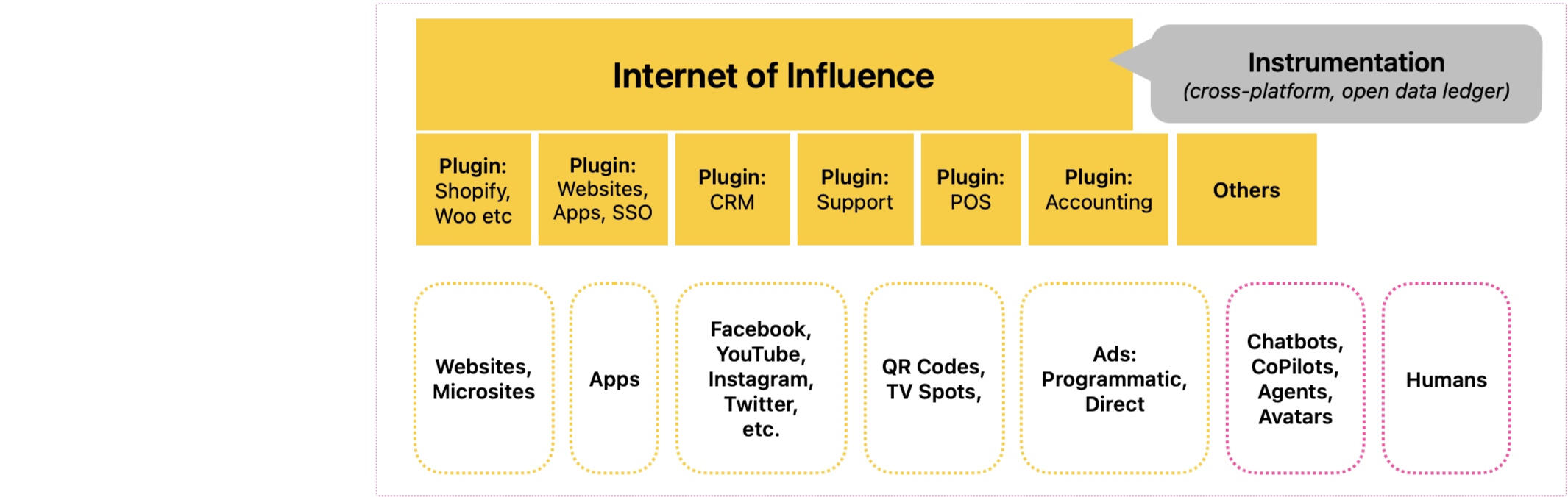 Internet of Influence

Instrumentation
(cross-platform, open data ledger)

Plugin:
Shopify,
Woo etc

Plugin:
Websites,
Apps, SSO

Plugin:
CRM

Plugin:
Support

Plugin:
POS

Plugin:
Accounting

Others

Websites,
Microsites

Apps

Facebook,
YouTube,
Instagram,
Twitter,
etc.

QR Codes,
TV Spots,

Ads:
Programmatic,
Direct

Chatbots,
CoPilots,
Agents,
Avatars

Humans